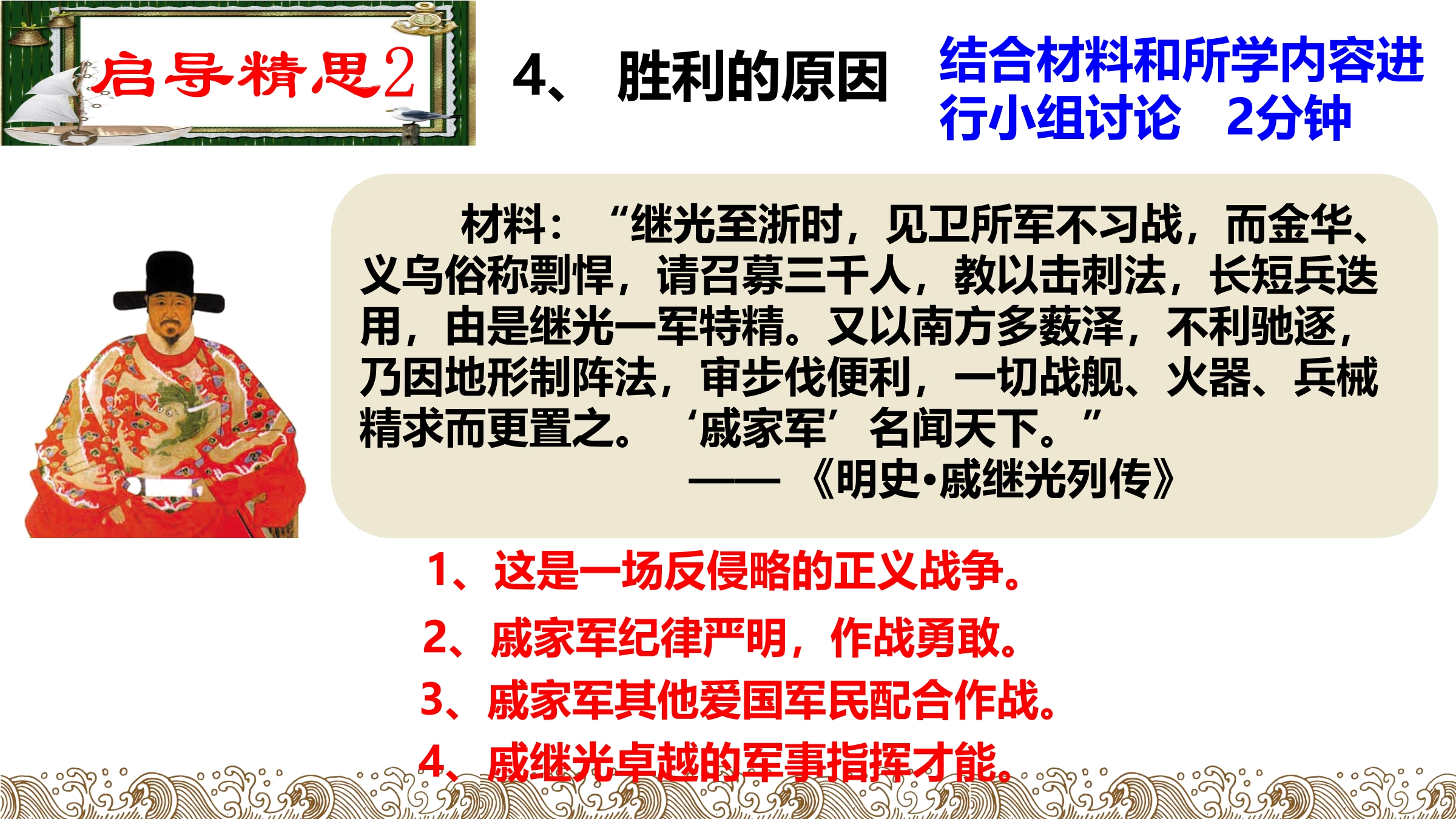 启导精思2

4、 胜利的原因

结合材料和所学内容进行小组讨论　2分钟

材料：“继光至浙时，见卫所军不习战，而金华、义乌俗称剽悍，请召募三千人，教以击刺法，长短兵迭用，由是继光一军特精。又以南方多薮泽，不利驰逐，乃因地形制阵法，审步伐便利，一切战舰、火器、兵械精求而更置之。‘戚家军’名闻天下。”

——《明史•戚继光列传》

1、这是一场反侵略的正义战争。

2、戚家军纪律严明，作战勇敢。

3、戚家军其他爱国军民配合作战。

4、戚继光卓越的军事指挥才能。